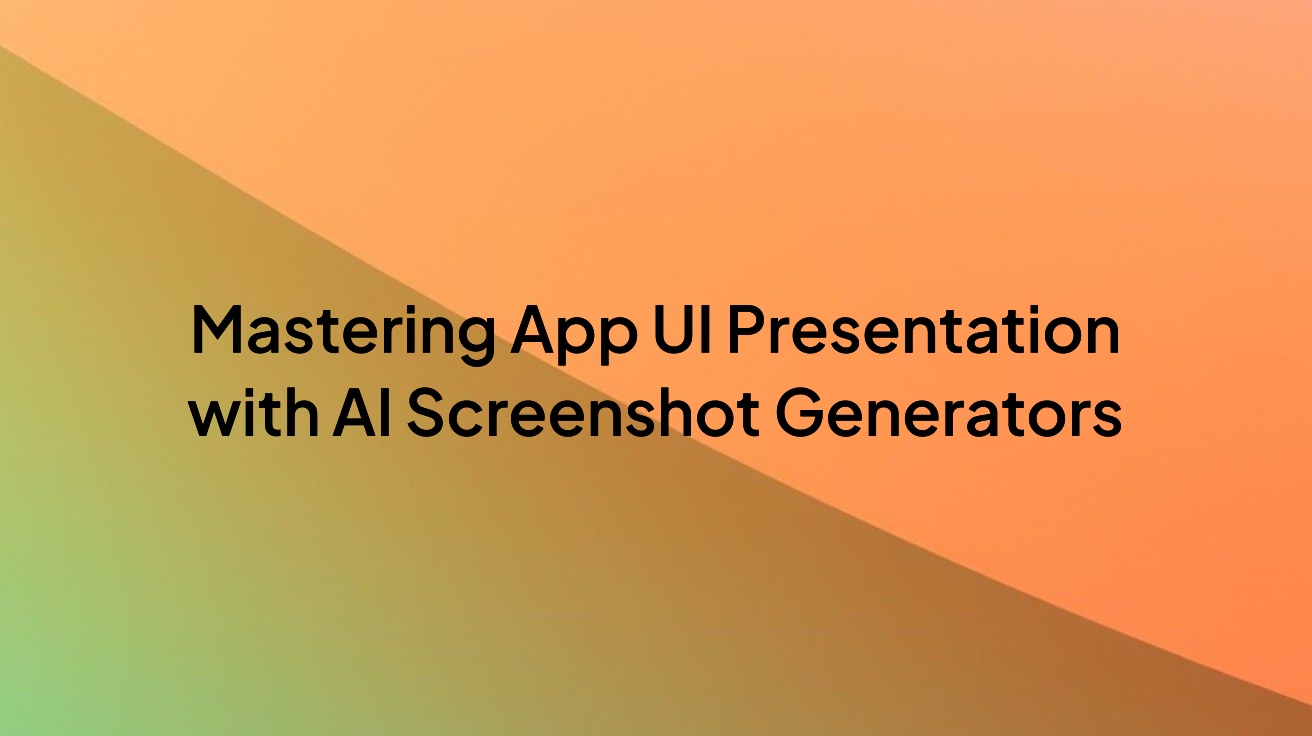 Mastering App UI Presentation with AI Screenshot Generators